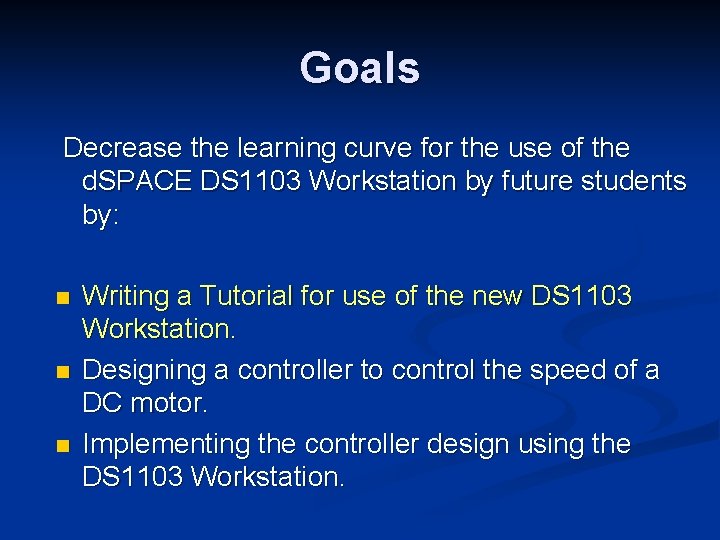 Goals

Decrease the learning curve for the use of the dSPACE DS1103 Workstation by future students by:

- Writing a Tutorial for use of the new DS1103 Workstation.
- Designing a controller to control the speed of a DC motor.
- Implementing the controller design using the DS1103 Workstation.